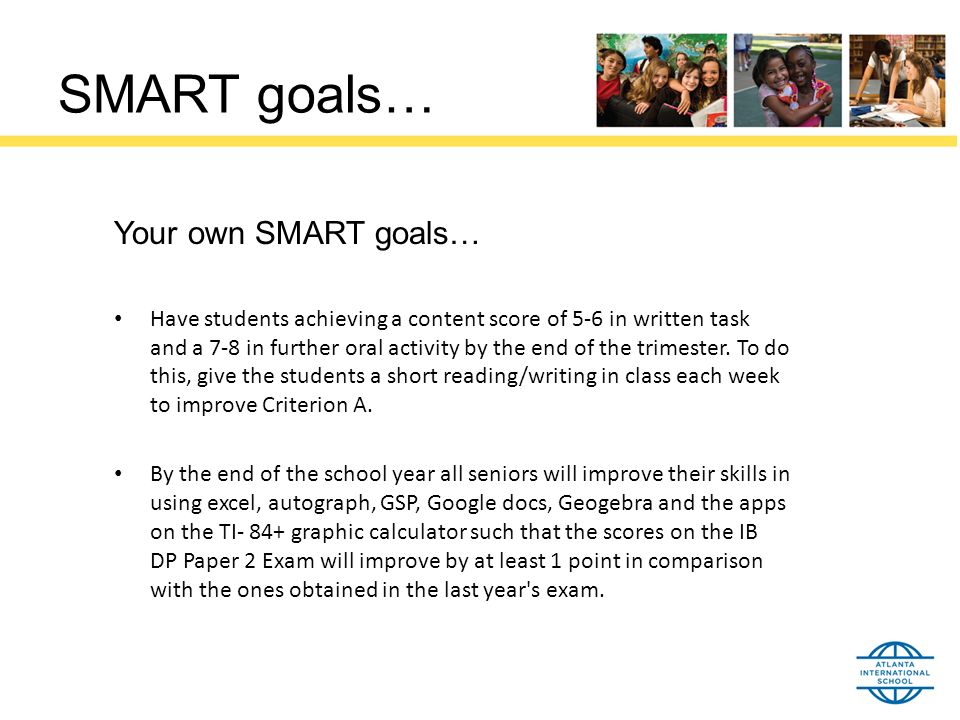 SMART goals…

Your own SMART goals…

• Have students achieving a content score of 5-6 in written task and a 7-8 in further oral activity by the end of the trimester. To do this, give the students a short reading/writing in class each week to improve Criterion A.

• By the end of the school year all seniors will improve their skills in using excel, autograph, GSP, Google docs, Geogebra and the apps on the TI- 84+ graphic calculator such that the scores on the IB DP Paper 2 Exam will improve by at least 1 point in comparison with the ones obtained in the last year's exam.

ATLANTA INTERNATIONAL SCHOOL